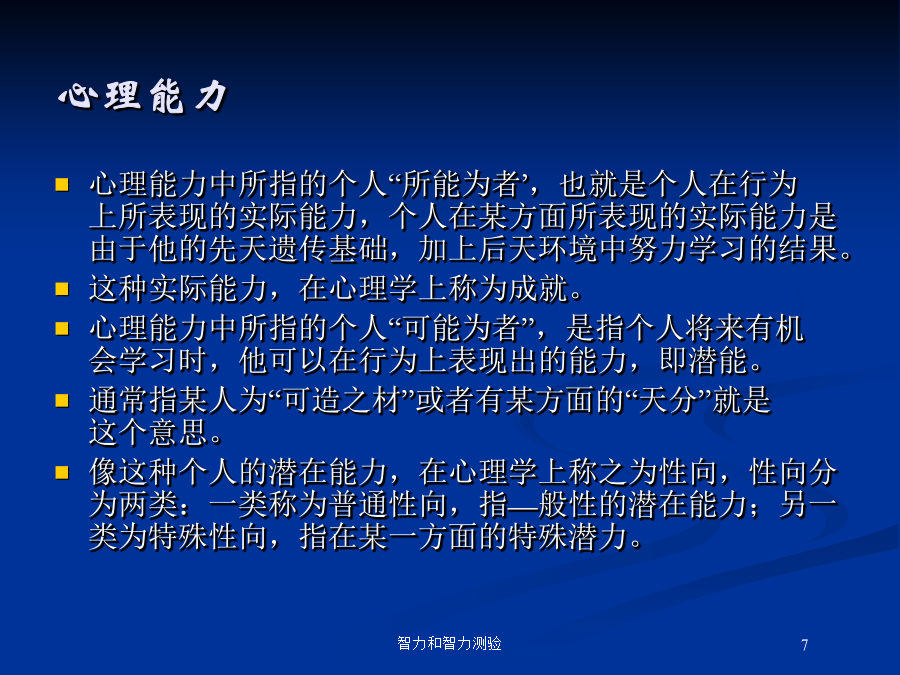 心理能力

- 心理能力中所指的个人“所能为者’，也就是个人在行为上所表现的实际能力，个人在某方面所表现的实际能力是由于他的先天遗传基础，加上后天环境中努力学习的结果。
- 这种实际能力，在心理学上称为成就。
- 心理能力中所指的个人“可能为者”，是指个人将来有机会学习时，他可以在行为上表现出的能力，即潜能。
- 通常指某人为“可造之材”或者有某方面的“天分”就是这个意思。
- 像这种个人的潜在能力，在心理学上称之为性向，性向分为两类：一类称为普通性向，指—般性的潜在能力；另一类为特殊性向，指在某一方面的特殊潜力。

智力和智力测验

7